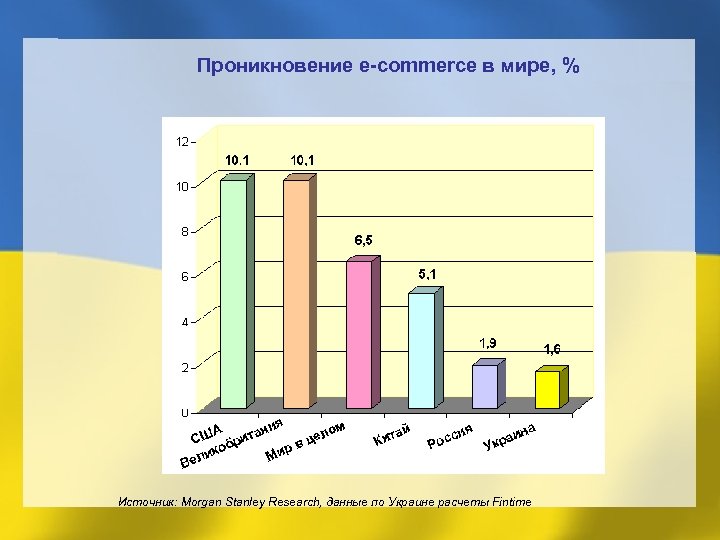 Проникновение e-commerce в мире, %

12
10
8
6
4
2
0

10.1
10,1
6,5
5,1
1,9
1,6

США
Великобритания
Мир в целом
Китай
Россия
Украина

Источник: Morgan Stanley Research, данные по Украине расчеты Fintime